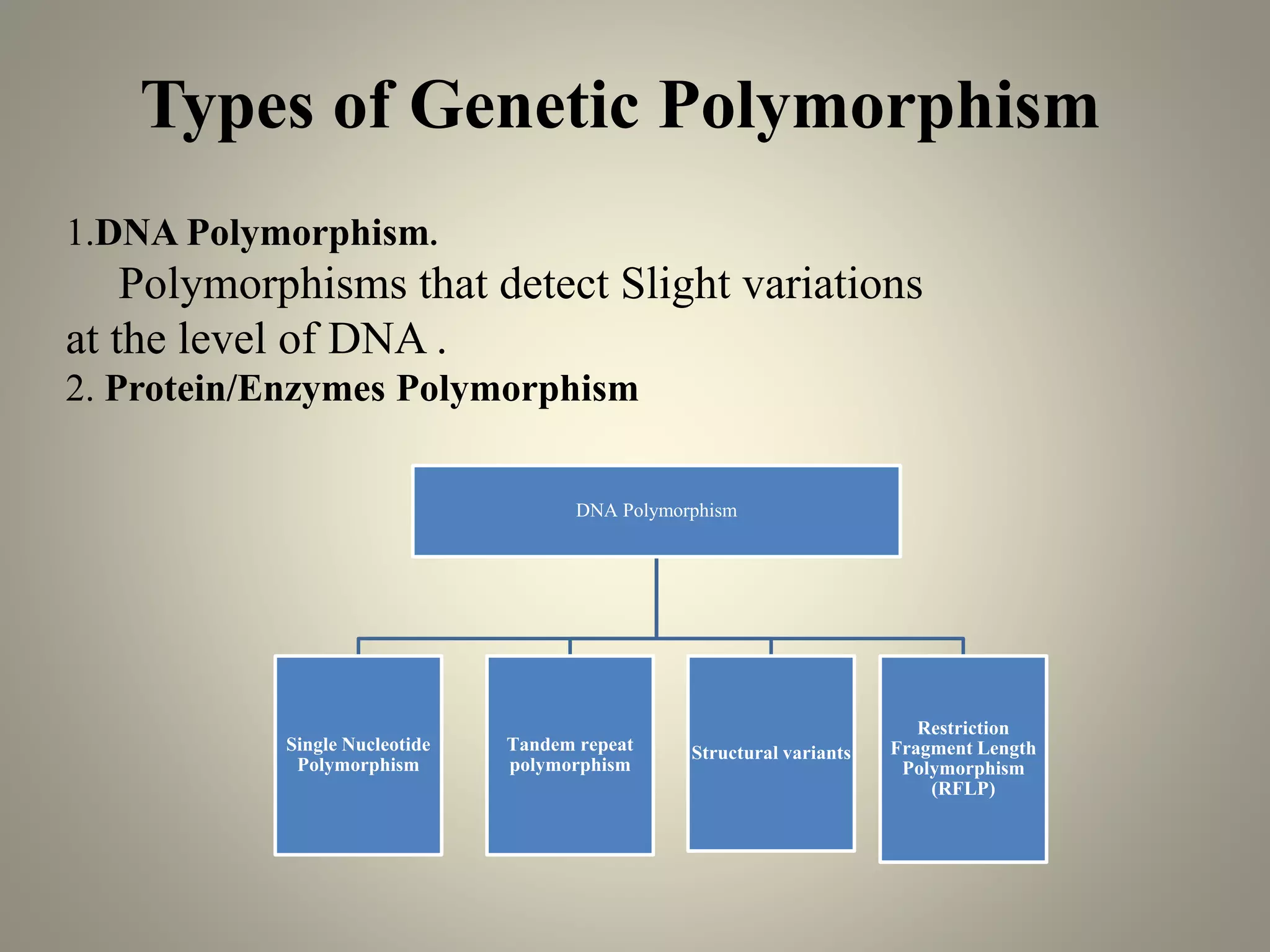 Types of Genetic Polymorphism

1.DNA Polymorphism.
Polymorphisms that detect Slight variations at the level of DNA .
2. Protein/Enzymes Polymorphism

DNA Polymorphism

Single Nucleotide Polymorphism

Tandem repeat polymorphism

Structural variants

Restriction Fragment Length Polymorphism (RFLP)